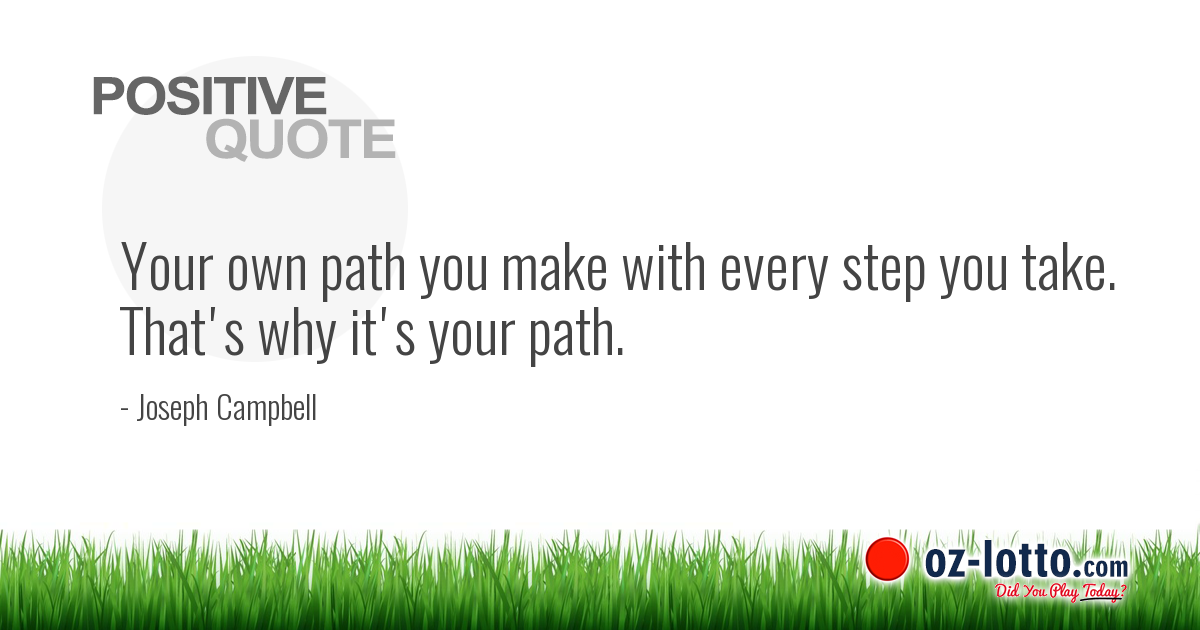 POSITIVE
QUOTE

Your own path you make with every step you take. That's why it's your path.

- Joseph Campbell

oz-lotto.com
Did You Play Today?